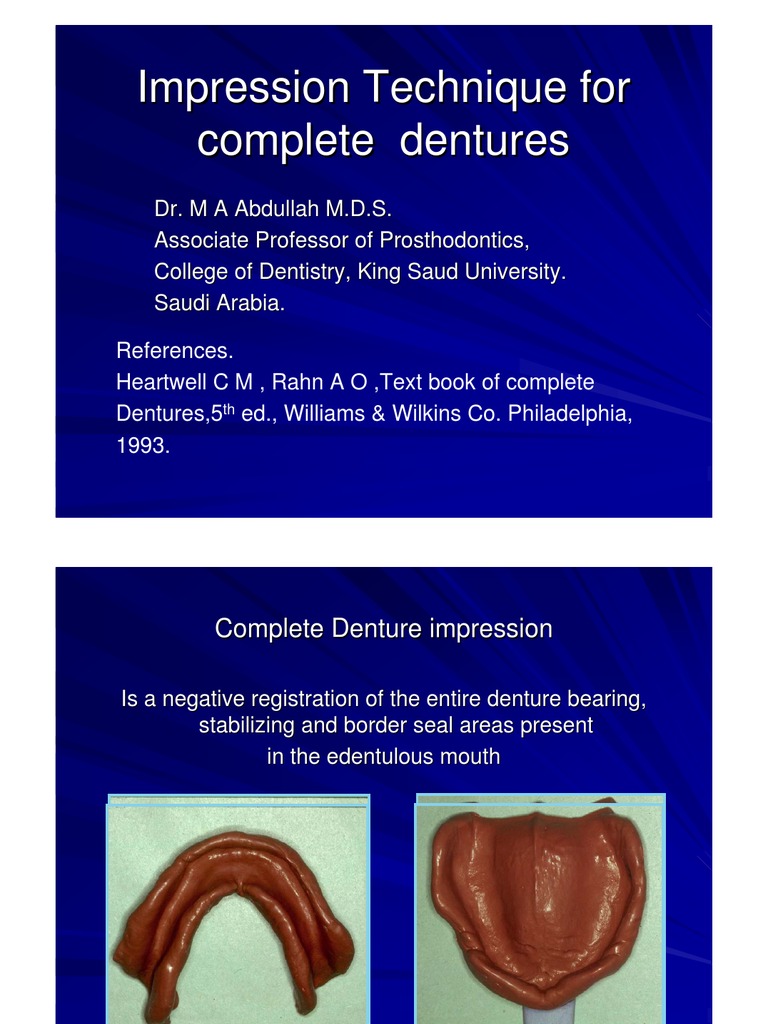 Impression Technique for complete dentures

Dr. M A Abdullah M.D.S.
Associate Professor of Prosthodontics,
College of Dentistry, King Saud University.
Saudi Arabia.

References.
Heartwell C M , Rahn A O ,Text book of complete Dentures,5$^{th}$ ed., Williams & Wilkins Co. Philadelphia, 1993.

Complete Denture impression

Is a negative registration of the entire denture bearing, stabilizing and border seal areas present in the edentulous mouth